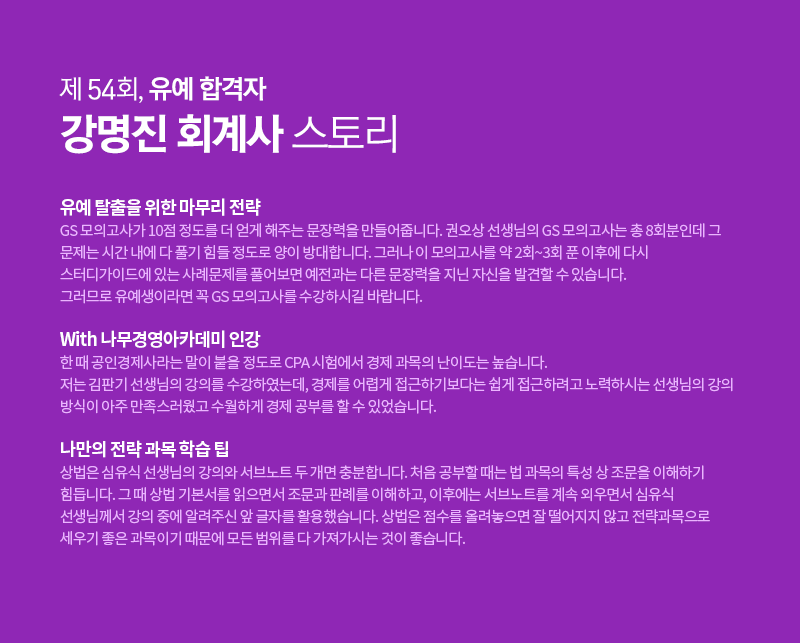 제 54회, 유예 합격자
강명진 회계사 스토리

유예 탈출을 위한 마무리 전략
GS 모의고사가 10점 정도를 더 얻게 해주는 문장력을 만들어줍니다. 권오상 선생님의 GS 모의고사는 총 8회분인데 그 문제는 시간 내에 다 풀기 힘들 정도로 양이 방대합니다. 그러나 이 모의고사를 약 2회~3회 푼 이후에 다시 스터디가이드에 있는 사례문제를 풀어보면 예전과는 다른 문장력을 지닌 자신을 발견할 수 있습니다. 그러므로 유예생이라면 꼭 GS 모의고사를 수강하시길 바랍니다.

With 나무경영아카데미 인강
한 때 공인경제사라는 말이 붙을 정도로 CPA 시험에서 경제 과목의 난이도는 높습니다. 저는 김판기 선생님의 강의를 수강하였는데, 경제를 어렵게 접근하기보다는 쉽게 접근하려고 노력하시는 선생님의 강의 방식이 아주 만족스러웠고 수월하게 경제 공부를 할 수 있었습니다.

나만의 전략 과목 학습 팁
상법은 심유식 선생님의 강의와 서브노트 두 개면 충분합니다. 처음 공부할 때는 법 과목의 특성 상 조문을 이해하기 힘듭니다. 그 때 상법 기본서를 읽으면서 조문과 판례를 이해하고, 이후에는 서브노트를 계속 외우면서 심유식 선생님께서 강의 중에 알려주신 앞 글자를 활용했습니다. 상법은 점수를 올려놓으면 잘 떨어지지 않고 전략과목으로 세우기 좋은 과목이기 때문에 모든 범위를 다 가져가시는 것이 좋습니다.